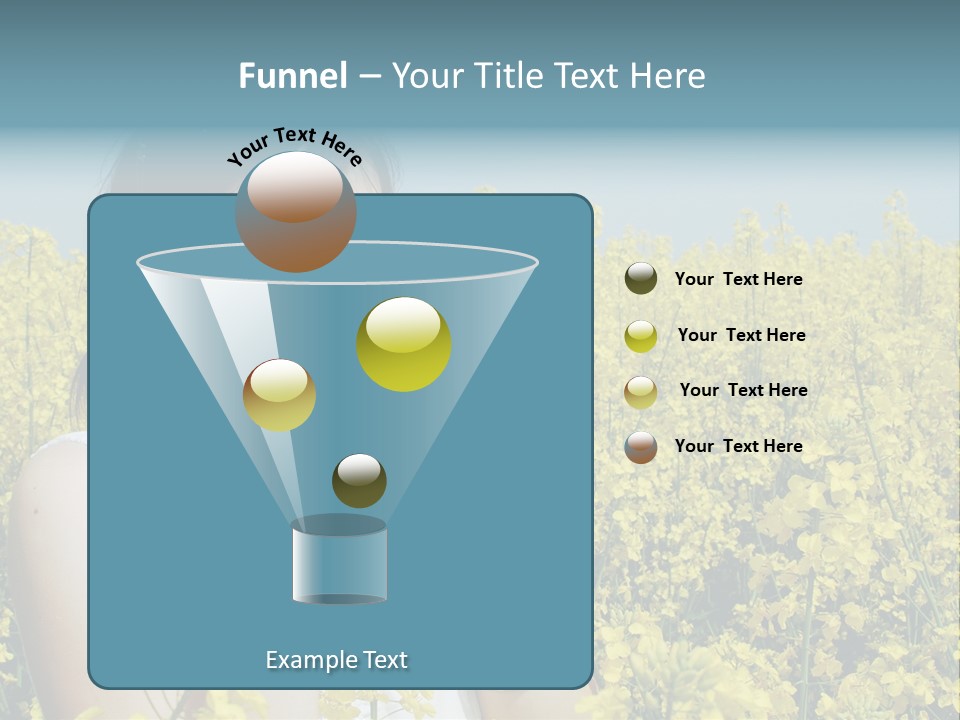 Funnel – Your Title Text Here

Your Text Here

Your Text Here

Your Text Here

Your Text Here

Your Text Here

Example Text